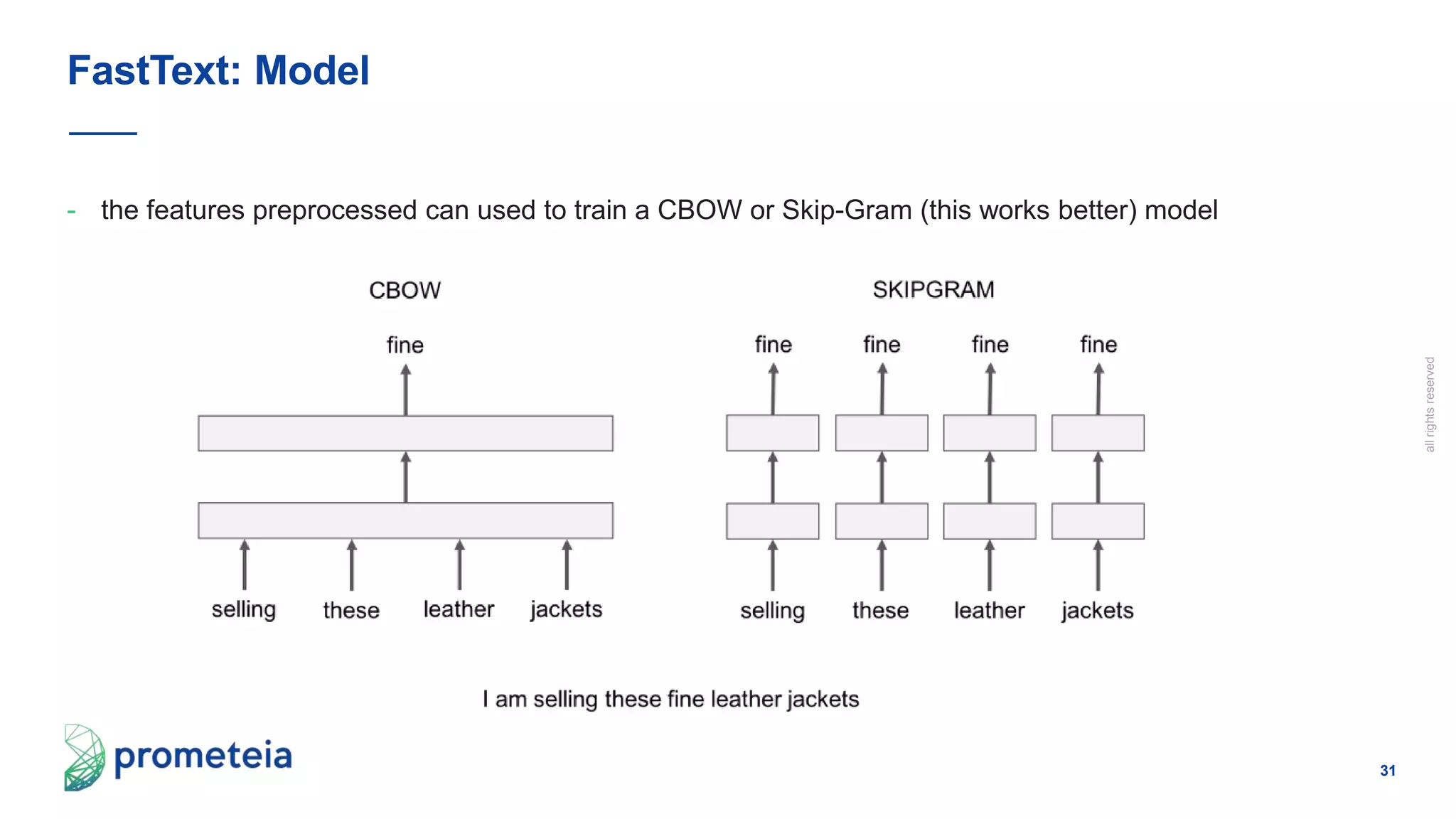 FastText: Model

- the features preprocessed can used to train a CBOW or Skip-Gram (this works better) model

CBOW

fine

selling these leather jackets

SKIPGRAM

fine fine fine fine

selling these leather jackets

I am selling these fine leather jackets

all rights reserved

prometeia

31